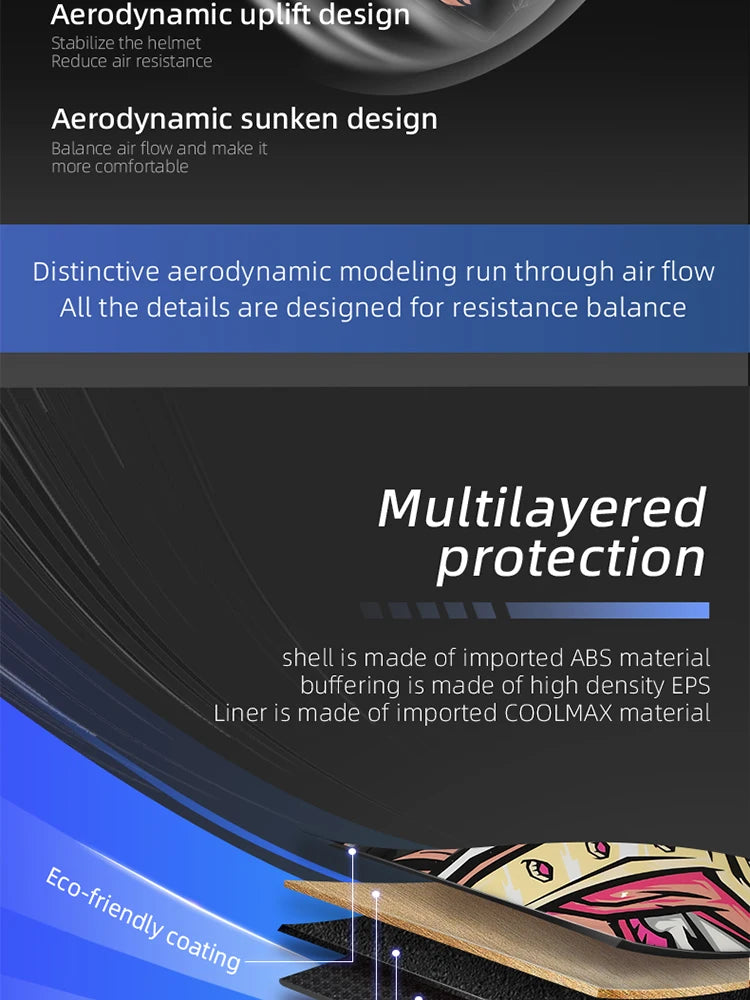 Aerodynamic uplift design
Stabilize the helmet
Reduce air resistance

Aerodynamic sunken design
Balance air flow and make it more comfortable

Distinctive aerodynamic modeling run through air flow
All the details are designed for resistance balance

Multilayered protection

shell is made of imported ABS material
buffering is made of high density EPS
Liner is made of imported COOLMAX material

Eco-friendly coating